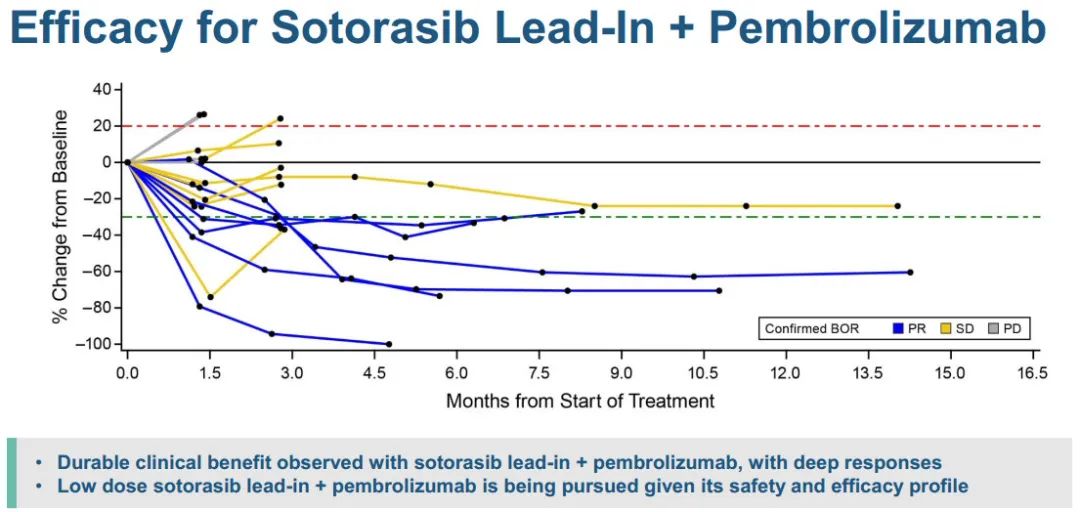 Efficacy for Sotorasib Lead-In + Pembrolizumab

% Change from Baseline

40
20
0
−20
−40
−60
−80
−100

0.0 1.5 3.0 4.5 6.0 7.5 9.0 10.5 12.0 13.5 15.0 16.5

Months from Start of Treatment

Confirmed BOR PR SD PD

• Durable clinical benefit observed with sotorasib lead-in + pembrolizumab, with deep responses
• Low dose sotorasib lead-in + pembrolizumab is being pursued given its safety and efficacy profile